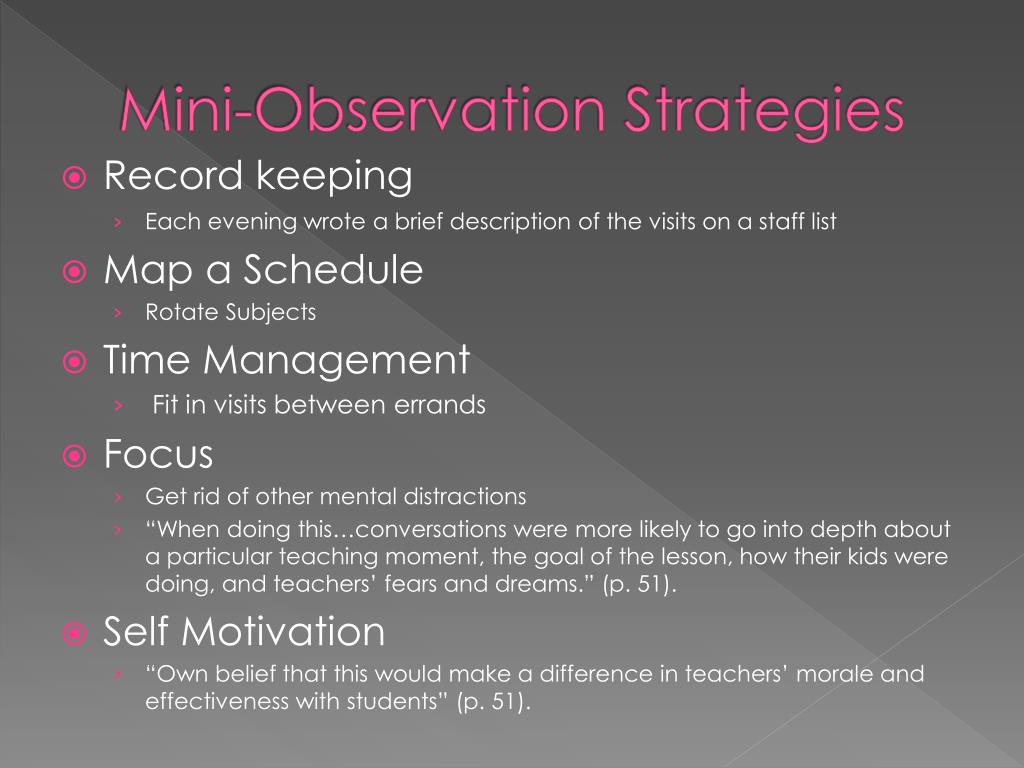 Mini-Observation Strategies

Record keeping

› Each evening wrote a brief description of the visits on a staff list

Map a Schedule

› Rotate Subjects

Time Management

› Fit in visits between errands

Focus

› Get rid of other mental distractions

› “When doing this…conversations were more likely to go into depth about a particular teaching moment, the goal of the lesson, how their kids were doing, and teachers’ fears and dreams.” (p. 51).

Self Motivation

› “Own belief that this would make a difference in teachers’ morale and effectiveness with students” (p. 51).